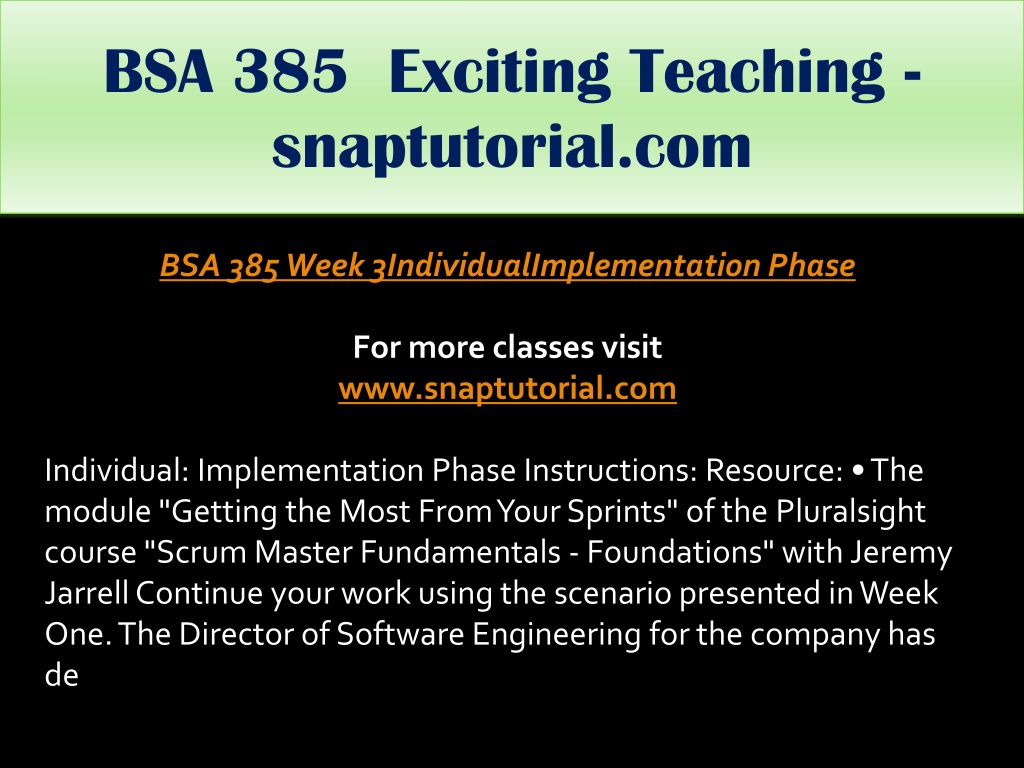 BSA 385 Exciting Teaching - snaptutorial.com

BSA 385 Week 3IndividualImplementation Phase

For more classes visit
www.snaptutorial.com

Individual: Implementation Phase Instructions: Resource: • The module "Getting the Most From Your Sprints" of the Pluralsight course "Scrum Master Fundamentals - Foundations" with Jeremy Jarrell Continue your work using the scenario presented in Week One. The Director of Software Engineering for the company has de